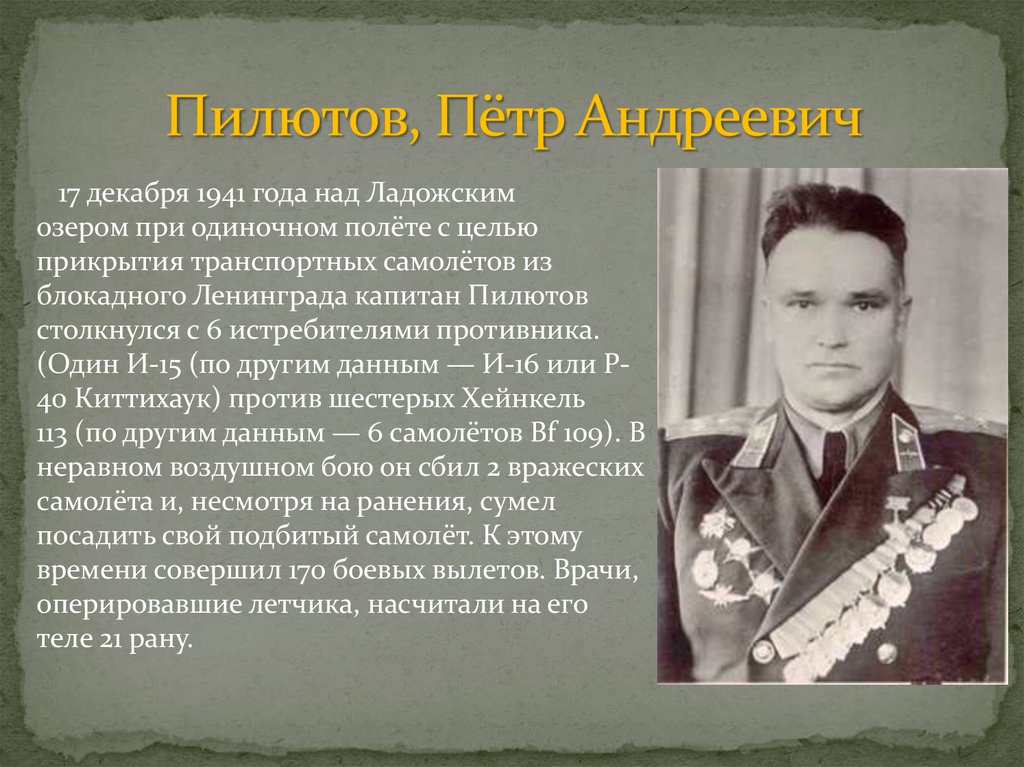 Пилютов, Пётр Андреевич

17 декабря 1941 года над Ладожским озером при одиночном полёте с целью прикрытия транспортных самолётов из блокадного Ленинграда капитан Пилютов столкнулся с 6 истребителями противника. (Один И-15 (по другим данным — И-16 или Р-40 Киттихаук) против шестерых Хейнкель 113 (по другим данным — 6 самолётов Bf 109). В неравном воздушном бою он сбил 2 вражеских самолёта и, несмотря на ранения, сумел посадить свой подбитый самолёт. К этому времени совершил 170 боевых вылетов. Врачи, оперировавшие летчика, насчитали на его теле 21 рану.